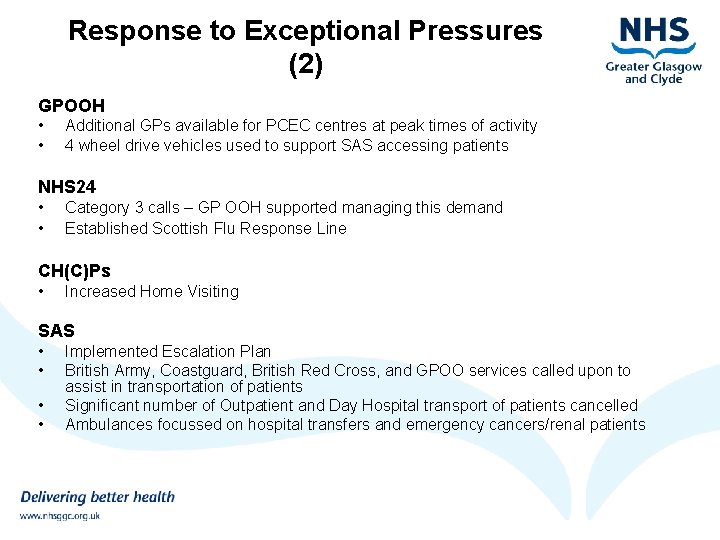 Response to Exceptional Pressures (2)

NHS
Greater Glasgow and Clyde

GPOOH
• Additional GPs available for PCEC centres at peak times of activity
• 4 wheel drive vehicles used to support SAS accessing patients

NHS24
• Category 3 calls – GP OOH supported managing this demand
• Established Scottish Flu Response Line

CH(C)Ps
• Increased Home Visiting

SAS
• Implemented Escalation Plan
• British Army, Coastguard, British Red Cross, and GPOO services called upon to assist in transportation of patients
• Significant number of Outpatient and Day Hospital transport of patients cancelled
• Ambulances focussed on hospital transfers and emergency cancers/renal patients

Delivering better health
www.nhsggc.org.uk